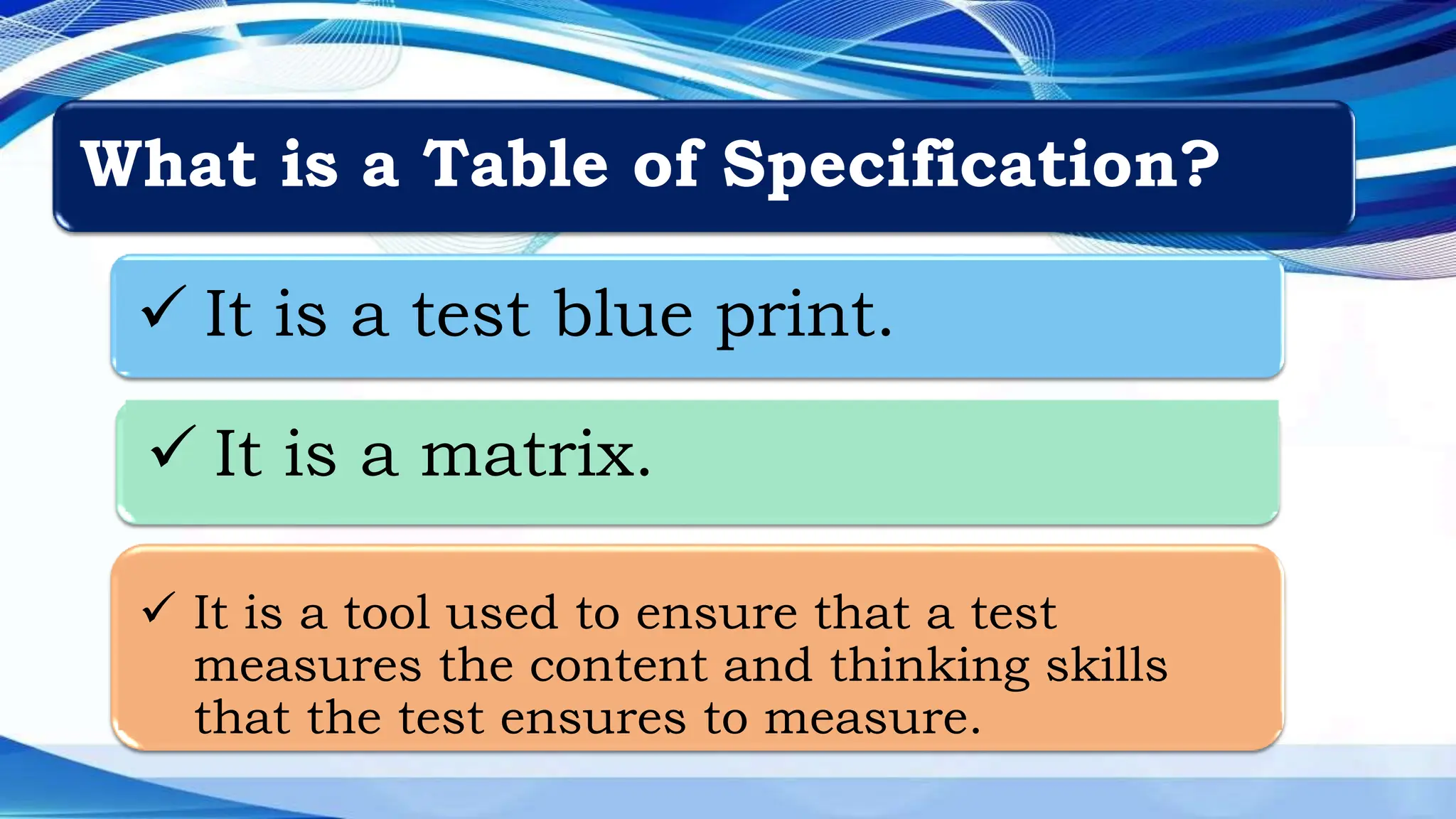 What is a Table of Specification?

✓ It is a test blue print.

✓ It is a matrix.

✓ It is a tool used to ensure that a test measures the content and thinking skills that the test ensures to measure.